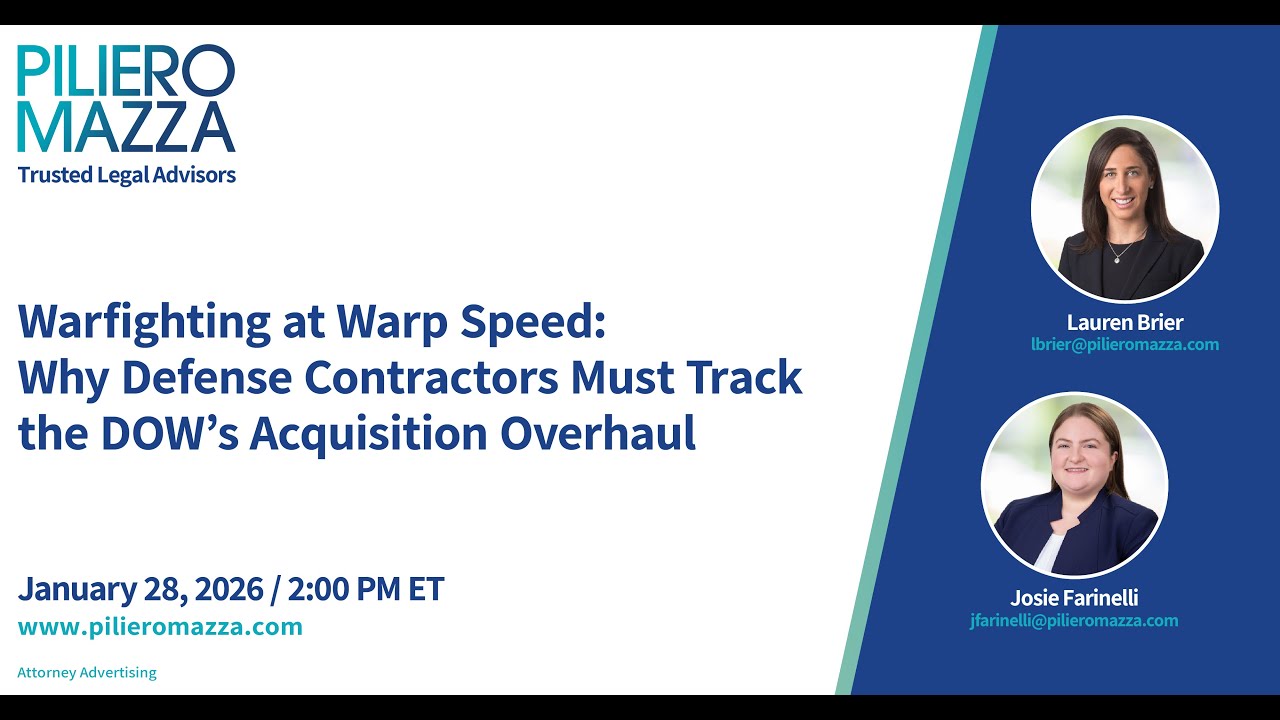 PILIERO
MAZZA
Trusted Legal Advisors

Warfighting at Warp Speed: Why Defense Contractors Must Track the DOW's Acquisition Overhaul

January 28, 2026 / 2:00 PM ET
www.pilieromazza.com

Attorney Advertising

Lauren Brier
lbrier@pilieromazza.com

Josie Farinelli
jfarinelli@pilieromazza.com